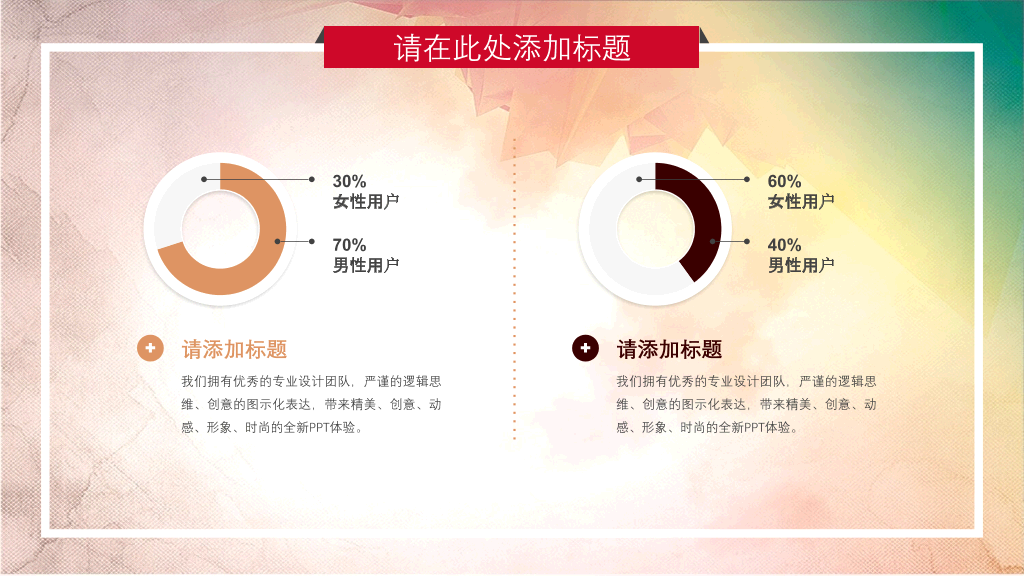 请在此处添加标题

30%
女性用户

70%
男性用户

请添加标题

我们拥有优秀的专业设计团队，严谨的逻辑思维、创意的图示化表达，带来精美、创意、动感、形象、时尚的全新PPT体验。

60%
女性用户

40%
男性用户

请添加标题

我们拥有优秀的专业设计团队，严谨的逻辑思维、创意的图示化表达，带来精美、创意、动感、形象、时尚的全新PPT体验。